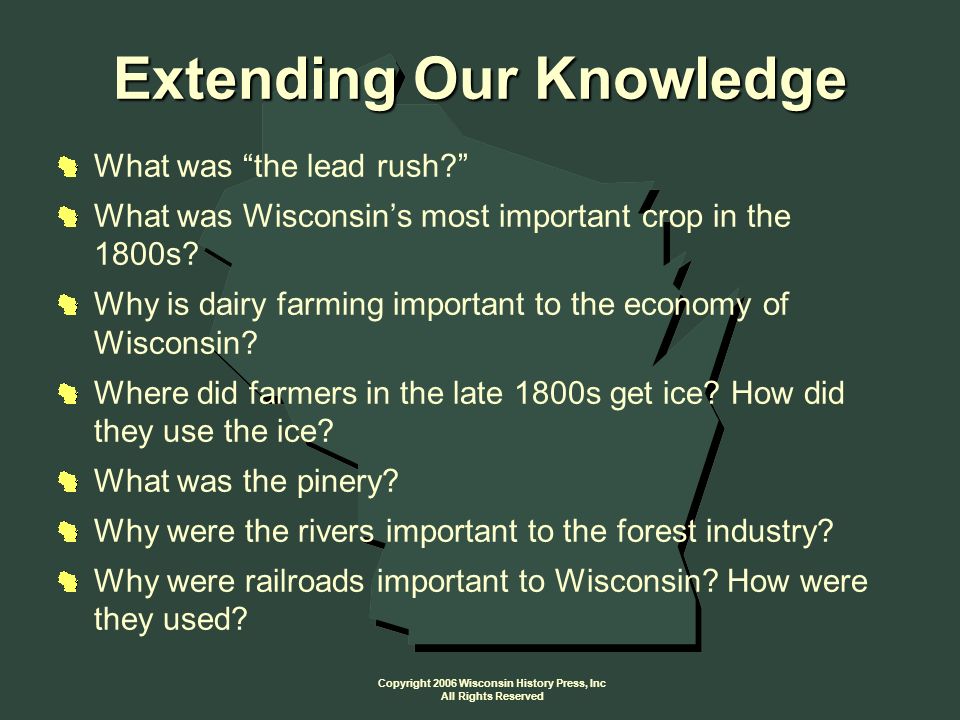 Extending Our Knowledge

What was “the lead rush?”

What was Wisconsin’s most important crop in the 1800s?

Why is dairy farming important to the economy of Wisconsin?

Where did farmers in the late 1800s get ice? How did they use the ice?

What was the pinery?

Why were the rivers important to the forest industry?

Why were railroads important to Wisconsin? How were they used?

Copyright 2006 Wisconsin History Press, Inc
All Rights Reserved